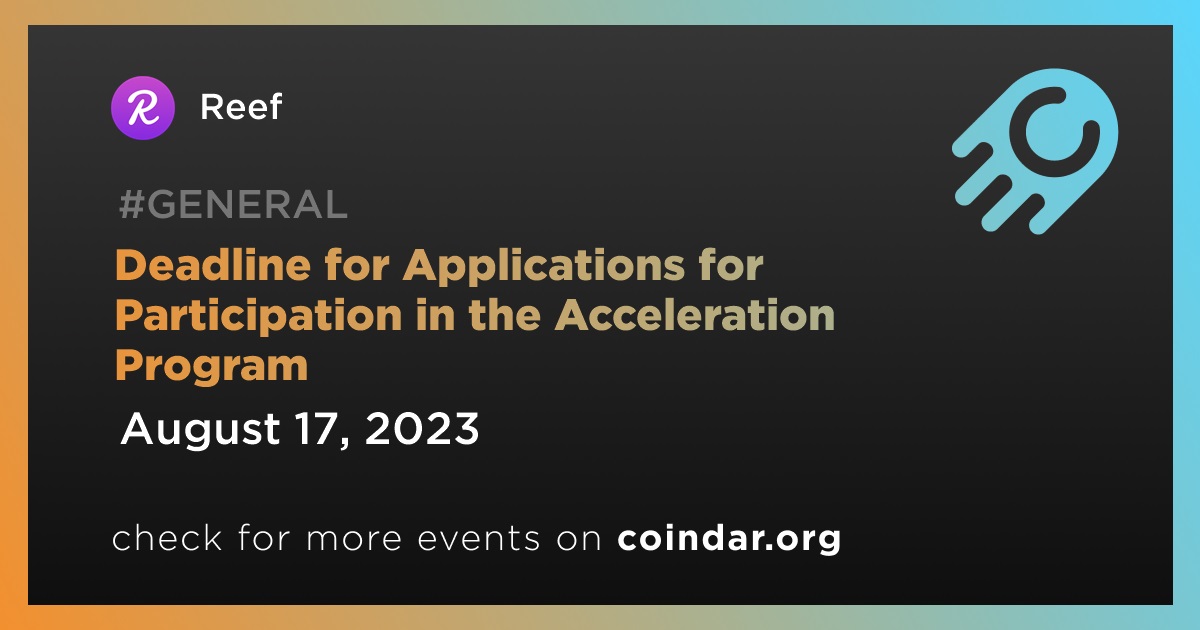 Reef

#GENERAL

Deadline for Applications for Participation in the Acceleration Program

August 17, 2023

check for more events on coindar.org